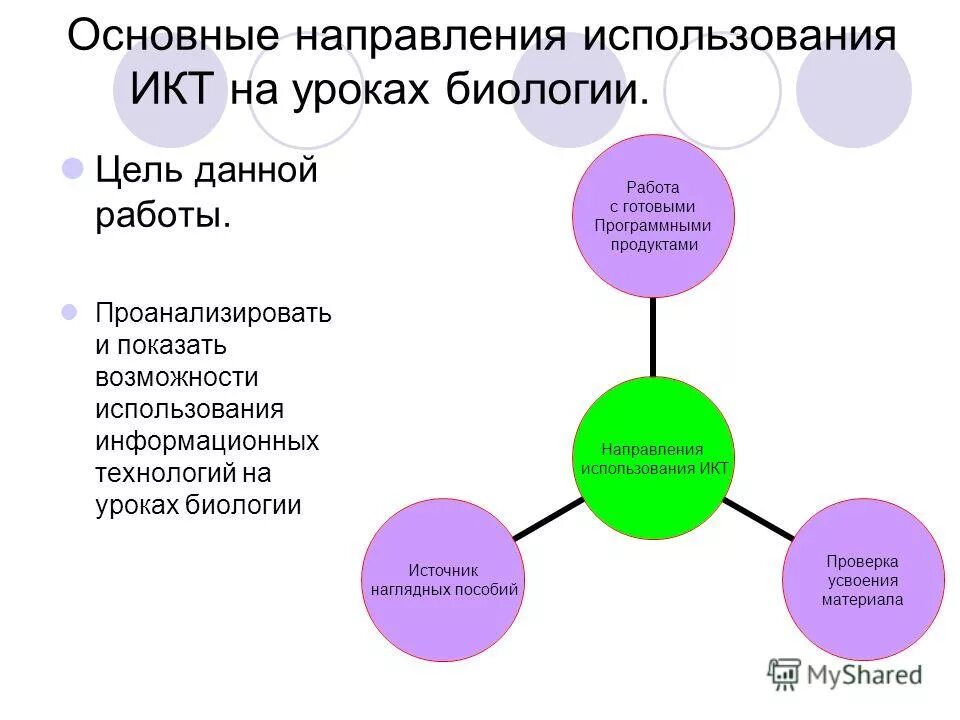 Основные направления использования ИКТ на уроках биологии.

Цель данной работы.

Проанализировать и показать возможности использования информационных технологий на уроках биологии

Работа с готовыми Программными продуктами

Направления использования ИКТ

Источник наглядных пособий

Проверка усвоения материала

MyShared